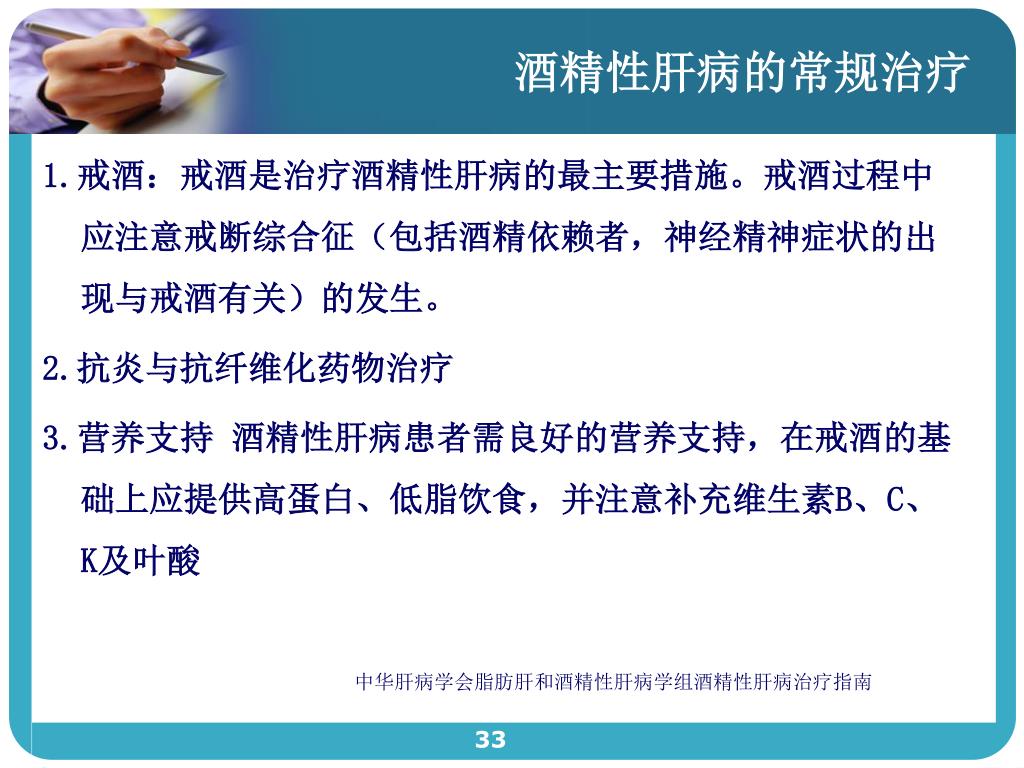 酒精性肝病的常规治疗

1.戒酒：戒酒是治疗酒精性肝病的最主要措施。戒酒过程中应注意戒断综合征（包括酒精依赖者，神经精神症状的出现与戒酒有关）的发生。

2.抗炎与抗纤维化药物治疗

3.营养支持 酒精性肝病患者需良好的营养支持，在戒酒的基础上应提供高蛋白、低脂饮食，并注意补充维生素B、C、K及叶酸

中华肝病学会脂肪肝和酒精性肝病学组酒精性肝病治疗指南

33